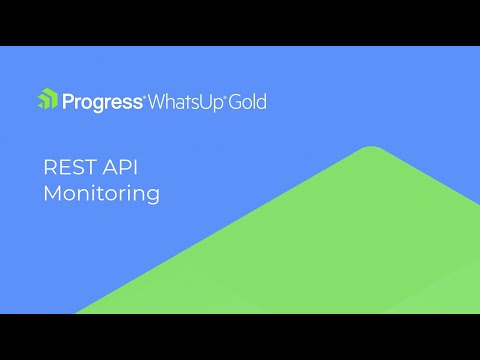 Progress® WhatsUp® Gold

REST API
Monitoring